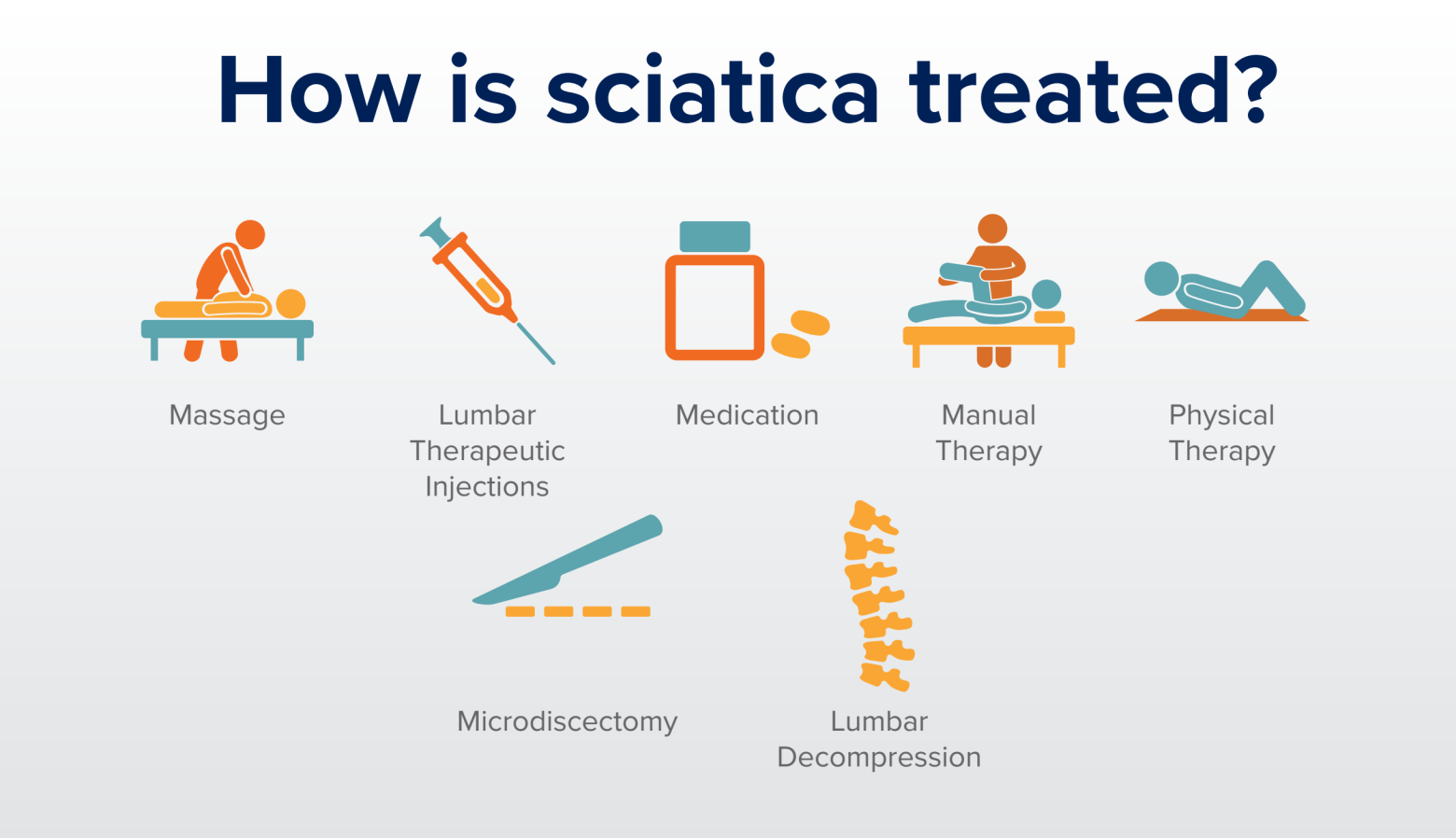 How is sciatica treated?

Massage

Lumbar Therapeutic Injections

Medication

Manual Therapy

Physical Therapy

Microdiscectomy

Lumbar Decompression